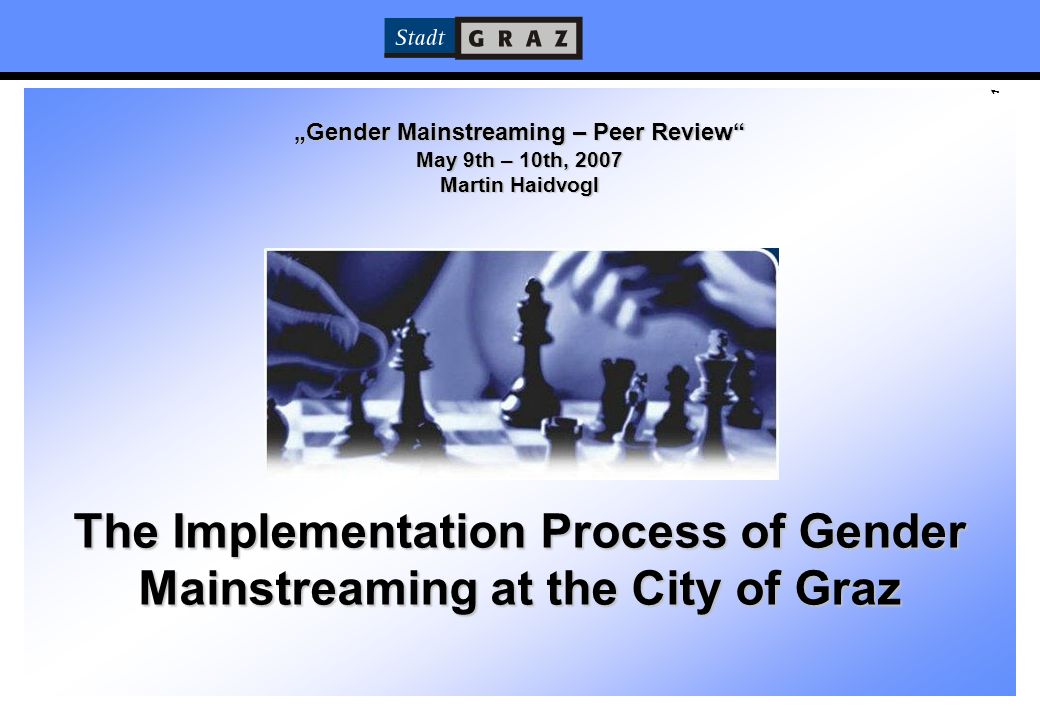 Stadt GRAZ

1

„Gender Mainstreaming – Peer Review“
May 9th – 10th, 2007
Martin Haidvogl

The Implementation Process of Gender Mainstreaming at the City of Graz